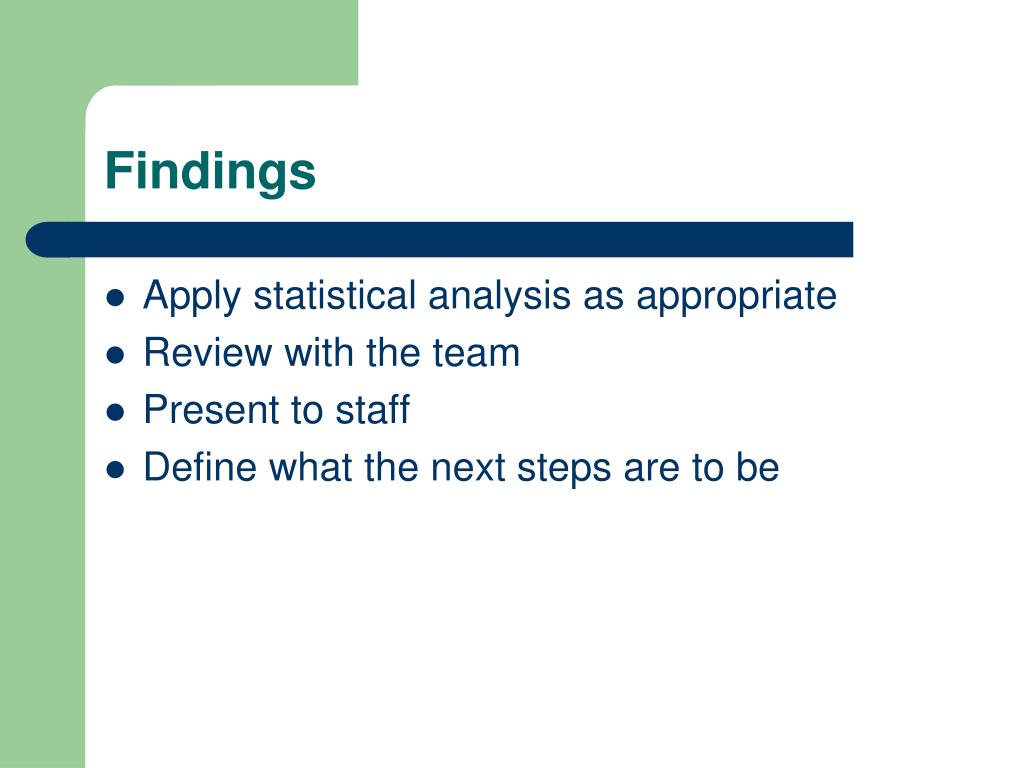 Findings

- Apply statistical analysis as appropriate
- Review with the team
- Present to staff
- Define what the next steps are to be